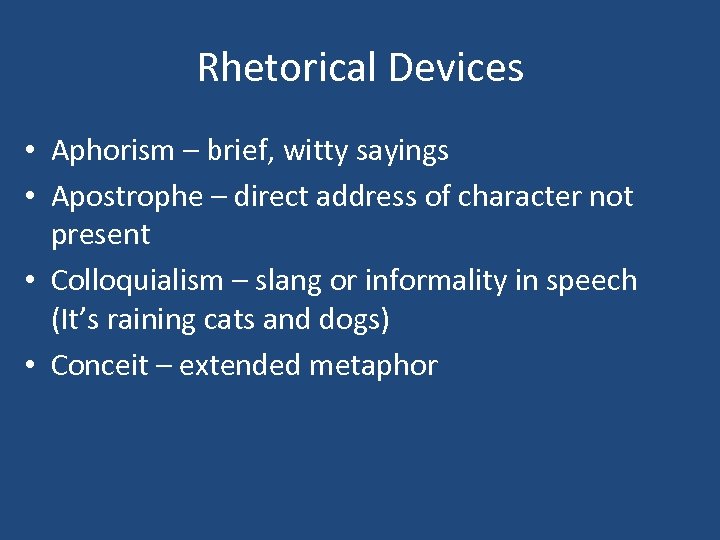 Rhetorical Devices

• Aphorism – brief, witty sayings
• Apostrophe – direct address of character not present
• Colloquialism – slang or informality in speech (It’s raining cats and dogs)
• Conceit – extended metaphor